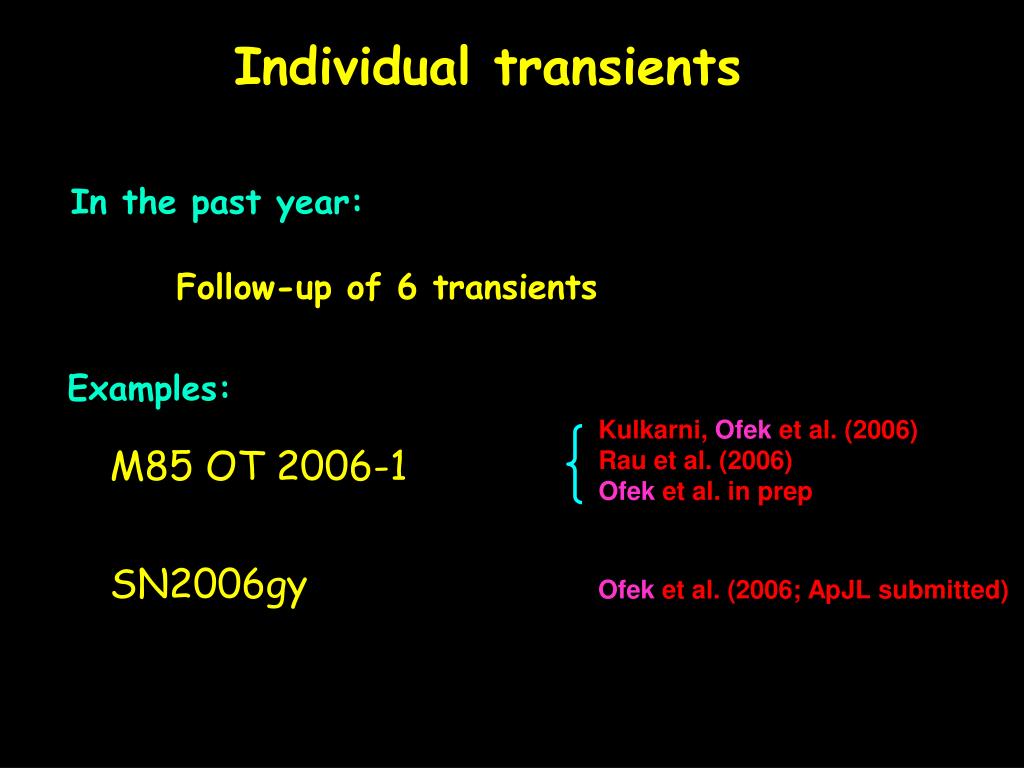 Individual transients

In the past year:

Follow-up of 6 transients

Examples:

M85 OT 2006-1

Kulkarni, Ofek et al. (2006)
Rau et al. (2006)
Ofek et al. in prep

SN2006gy

Ofek et al. (2006; ApJL submitted)